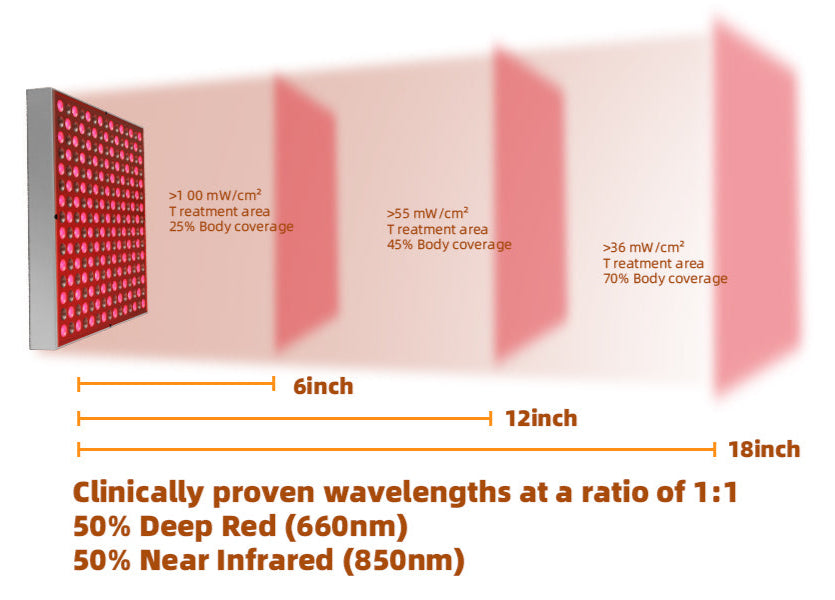 >1 00 mW/cm²
T reatment area
25% Body coverage

>55 mW/cm²
T reatment area
45% Body coverage

>36 mW/cm²
T reatment area
70% Body coverage

6inch

12inch

18inch

Clinically proven wavelengths at a ratio of 1:1
50% Deep Red (660nm)
50% Near Infrared (850nm)